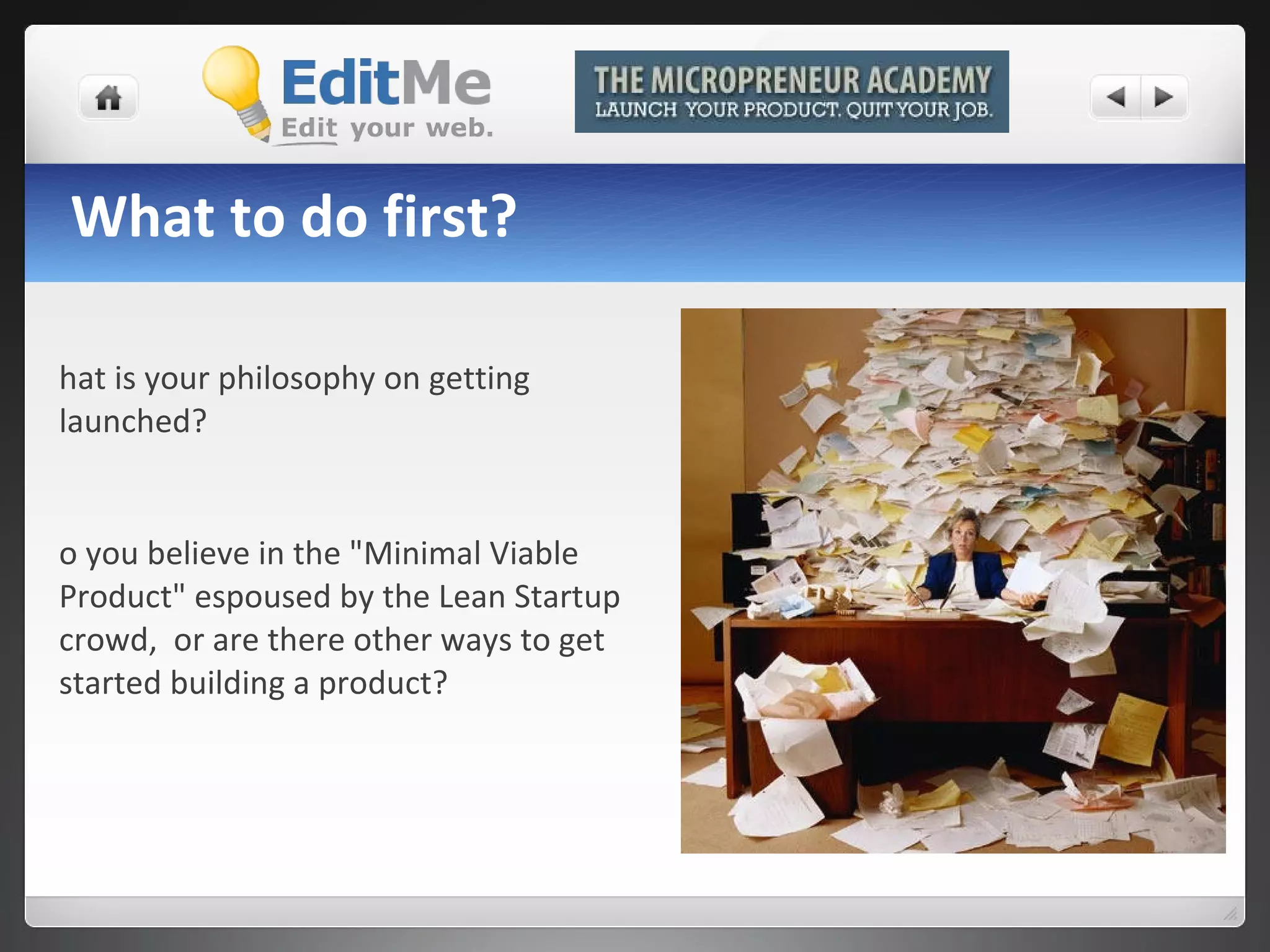 EditMe
Edit your web.

THE MICROPRENEUR ACADEMY
LAUNCH YOUR PRODUCT. QUIT YOUR JOB.

What to do first?

hat is your philosophy on getting launched?

o you believe in the "Minimal Viable Product" espoused by the Lean Startup crowd, or are there other ways to get started building a product?